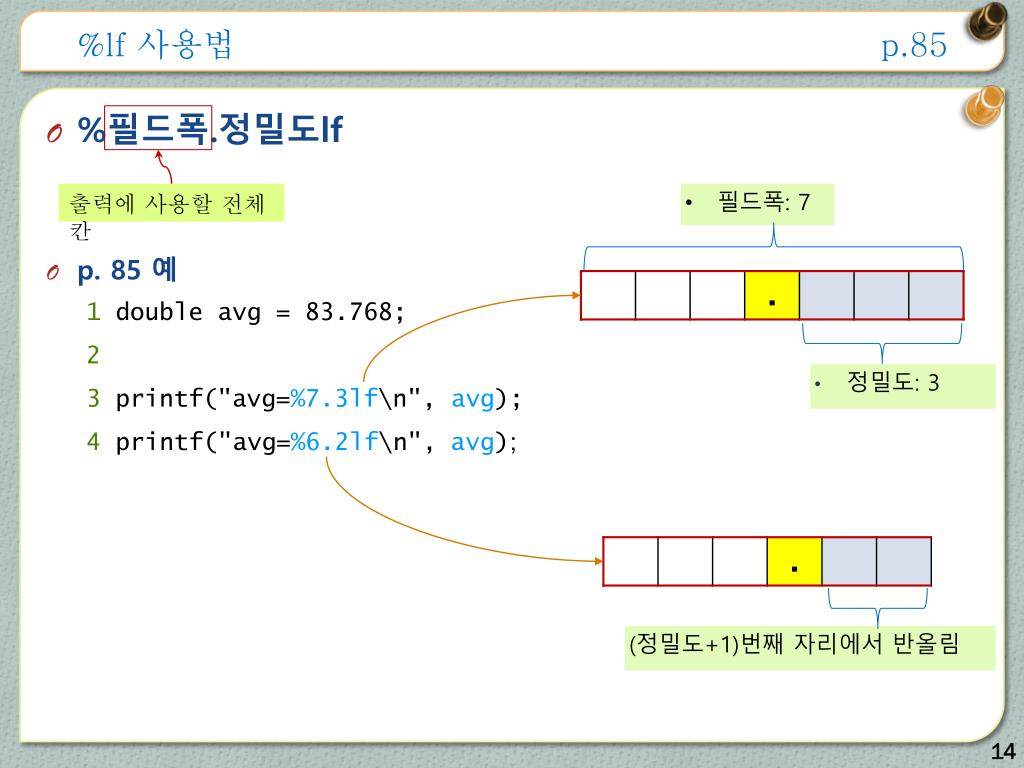 %lf 사용법

p.85

%필드폭.정밀도lf

출력에 사용할 전체 칸

p. 85 예

1 double avg = 83.768;

2

3 printf("avg=%7.3lf\n", avg);

4 printf("avg=%6.2lf\n", avg);

• 필드폭: 7

.

• 정밀도: 3

.

(정밀도+1)번째 자리에서 반올림

14